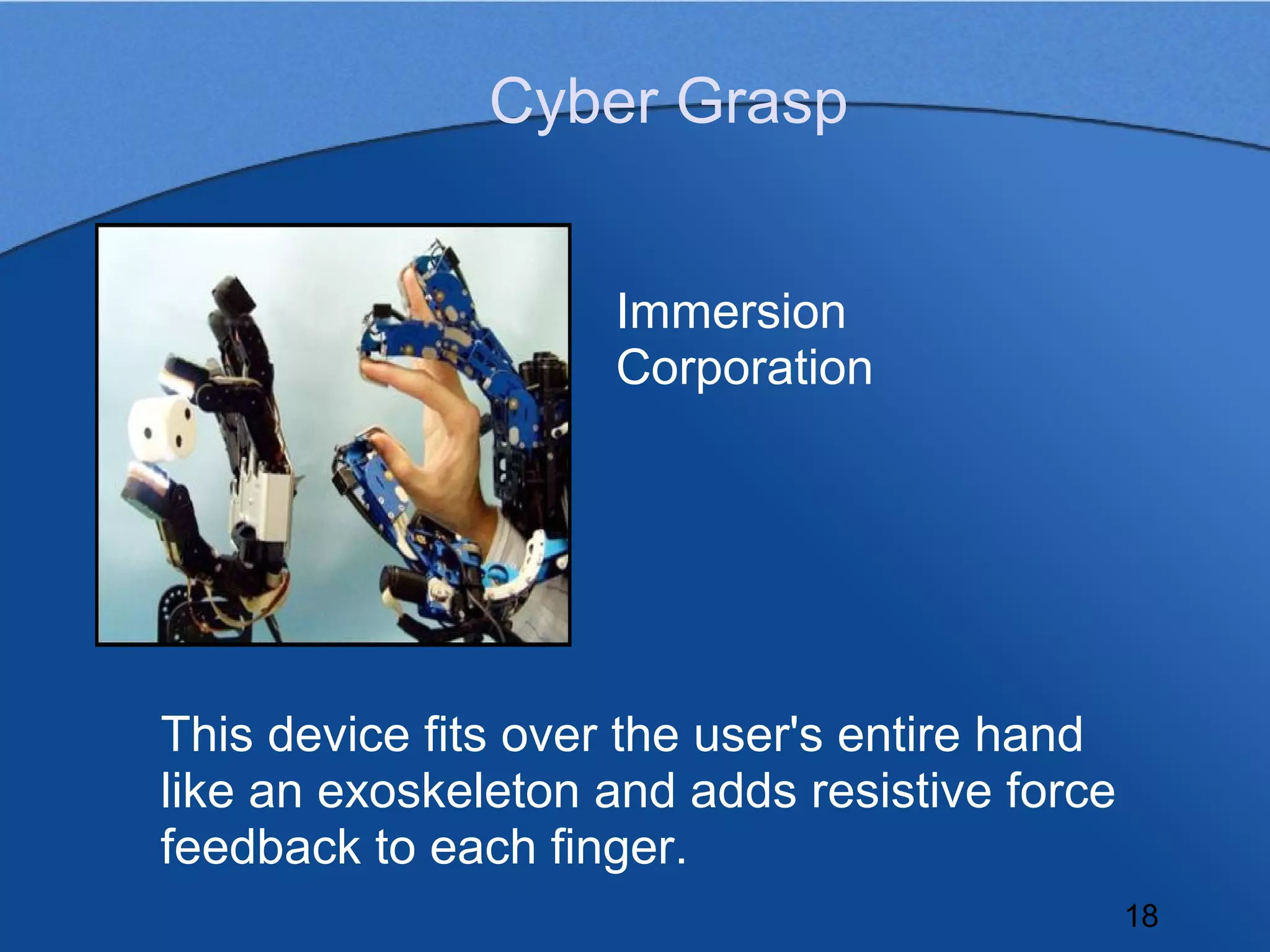 Cyber Grasp

Immersion Corporation

This device fits over the user's entire hand like an exoskeleton and adds resistive force feedback to each finger.

18